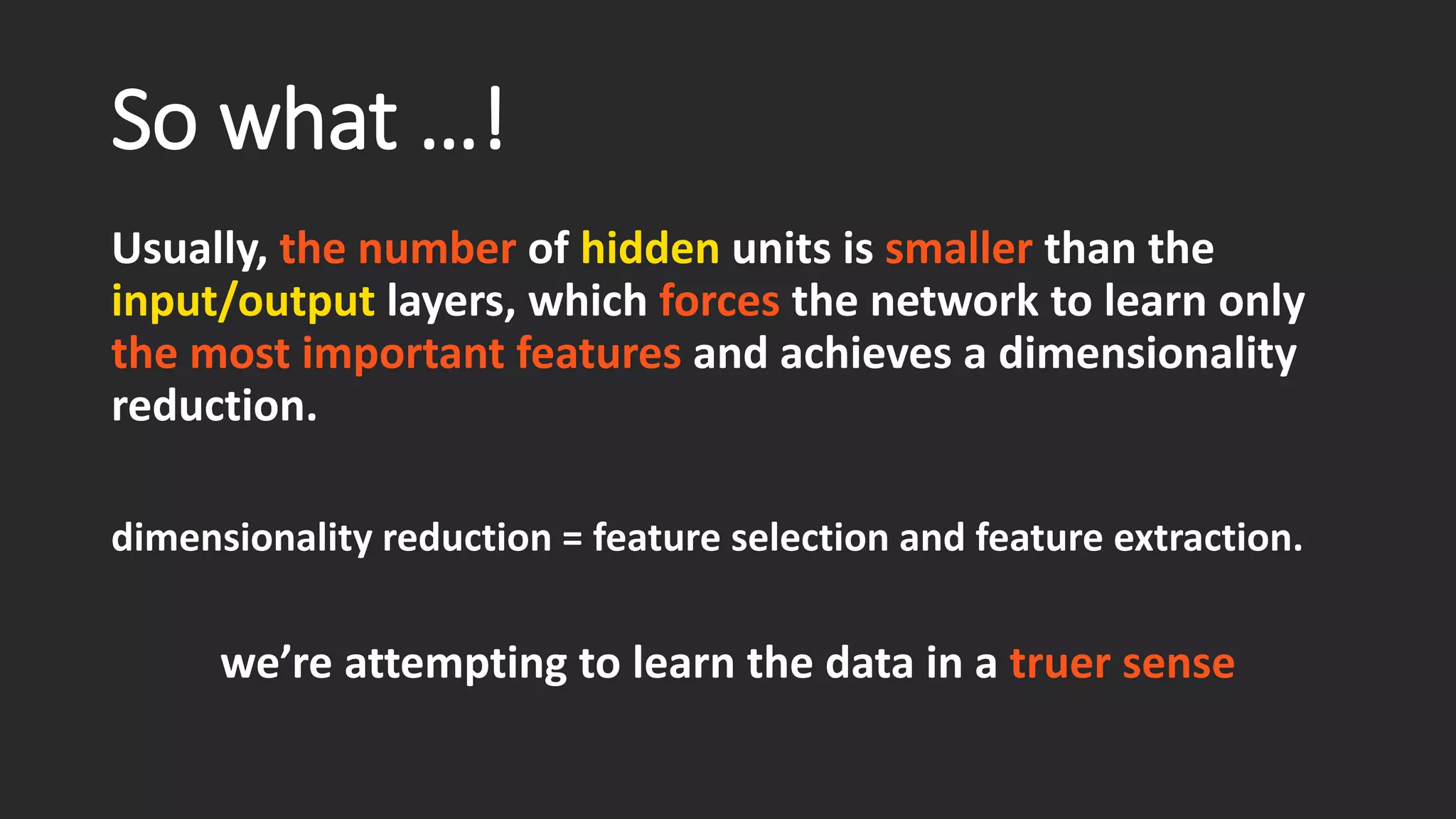 So what …!

Usually, the number of hidden units is smaller than the input/output layers, which forces the network to learn only the most important features and achieves a dimensionality reduction.

dimensionality reduction = feature selection and feature extraction.

we’re attempting to learn the data in a truer sense